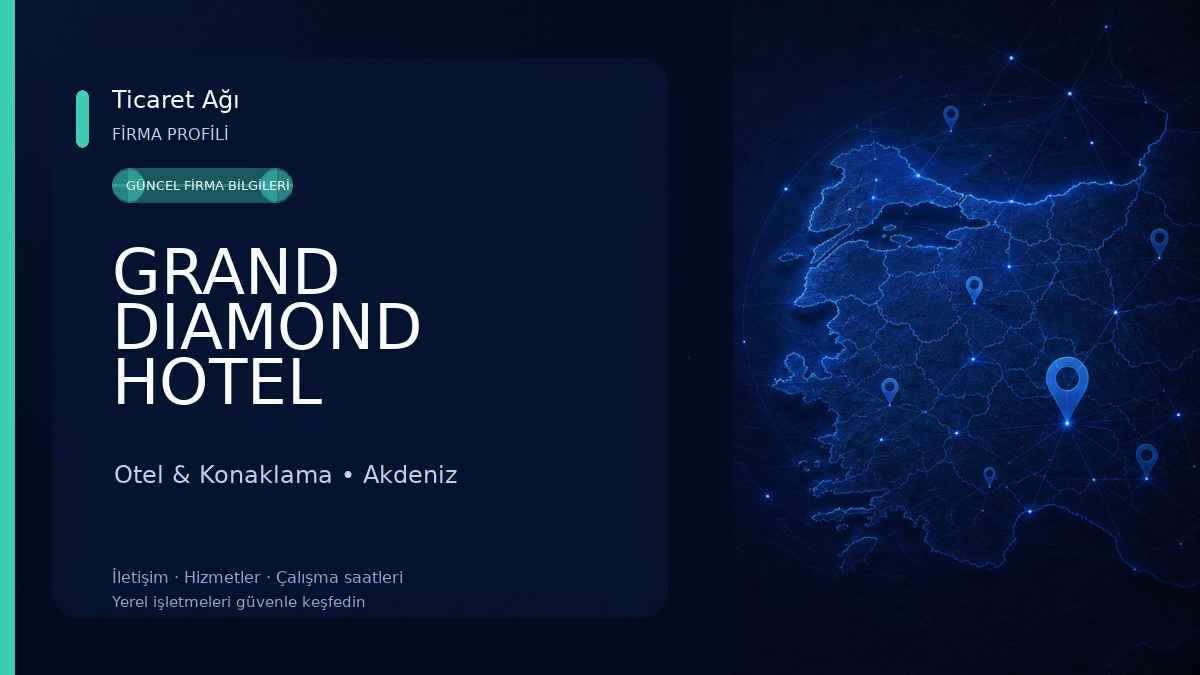 Ticaret Ağı
FİRMA PROFİLİ

GÜNCEL FİRMA BİLGİLERİ

GRAND DIAMOND HOTEL

Otel & Konaklama • Akdeniz

İletişim · Hizmetler · Çalışma saatleri
Yerel işletmeleri güvenle keşfedin